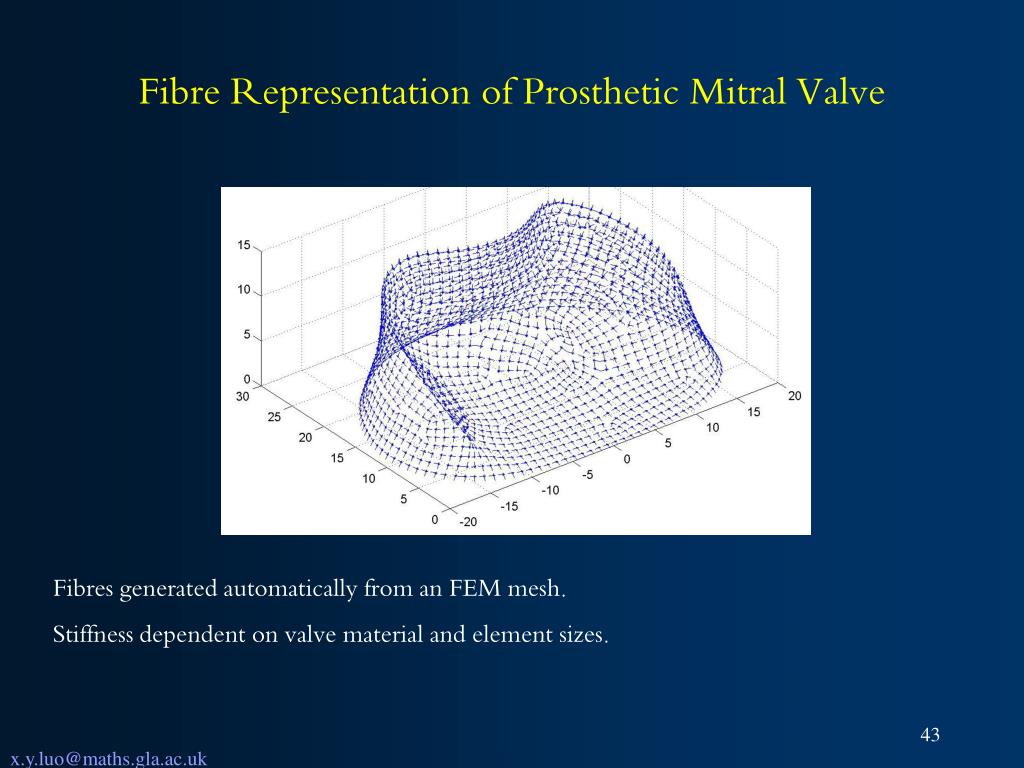 Fibre Representation of Prosthetic Mitral Valve

15
10
5
0
30
25
20
15
10
5
0
-20
-15
-10
-5
0
5
10
15
20

Fibres generated automatically from an FEM mesh.

Stiffness dependent on valve material and element sizes.

43

x.y.luo@maths.gla.ac.uk